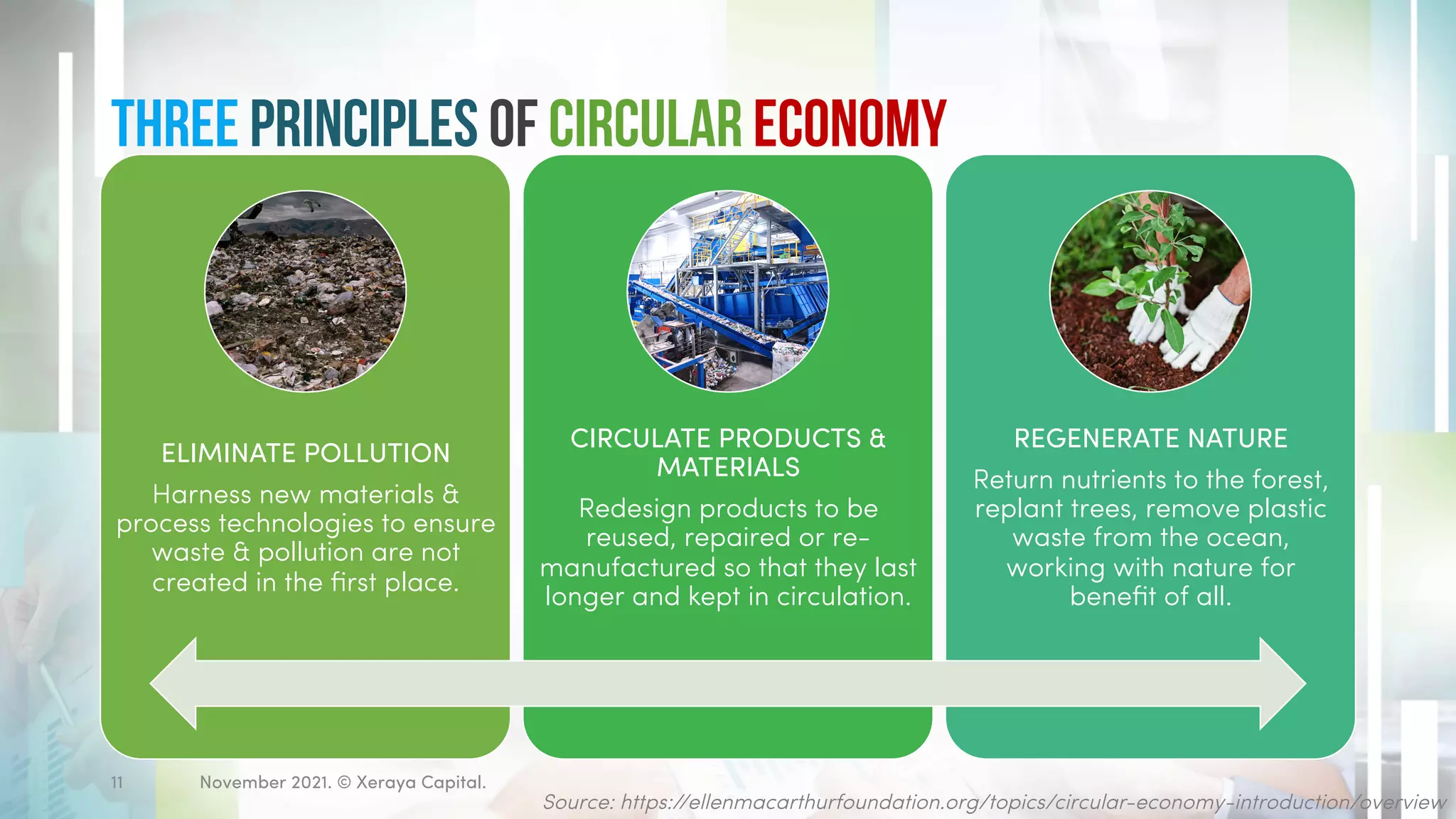 THREE PRINCIPLES OF CIRCULAR ECONOMY

ELIMINATE POLLUTION

Harness new materials & process technologies to ensure waste & pollution are not created in the first place.

CIRCULATE PRODUCTS & MATERIALS

Redesign products to be reused, repaired or re-manufactured so that they last longer and kept in circulation.

REGENERATE NATURE

Return nutrients to the forest, replant trees, remove plastic waste from the ocean, working with nature for benefit of all.

11

November 2021. © Xeraya Capital.

Source: https://ellenmacarthurfoundation.org/topics/circular-economy-introduction/overview